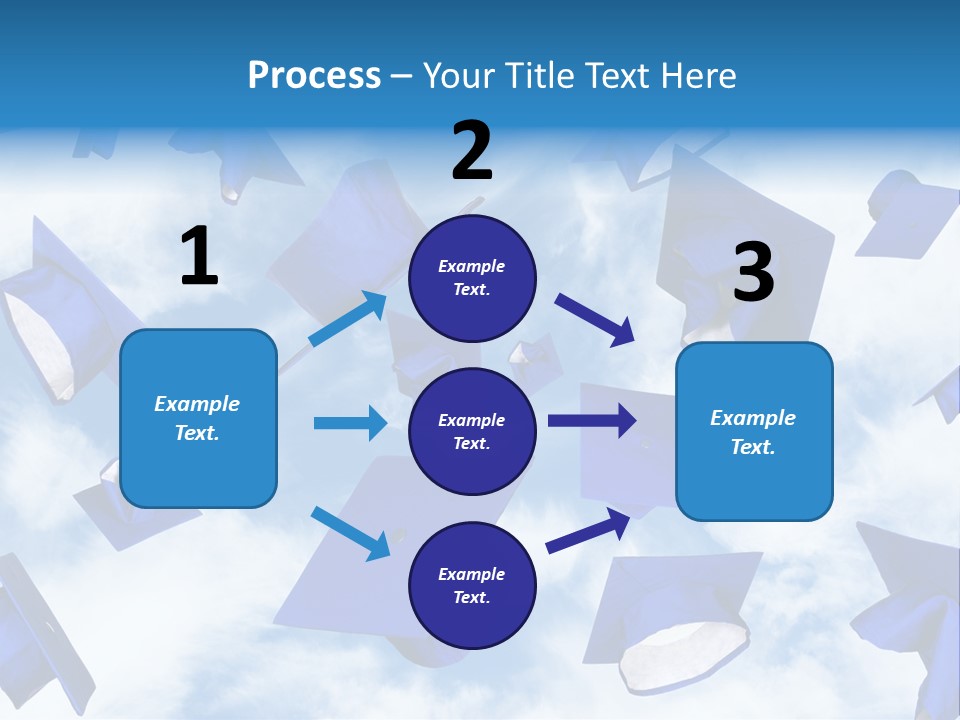 Process – Your Title Text Here

1

Example Text.

2

Example Text.

Example Text.

Example Text.

3

Example Text.